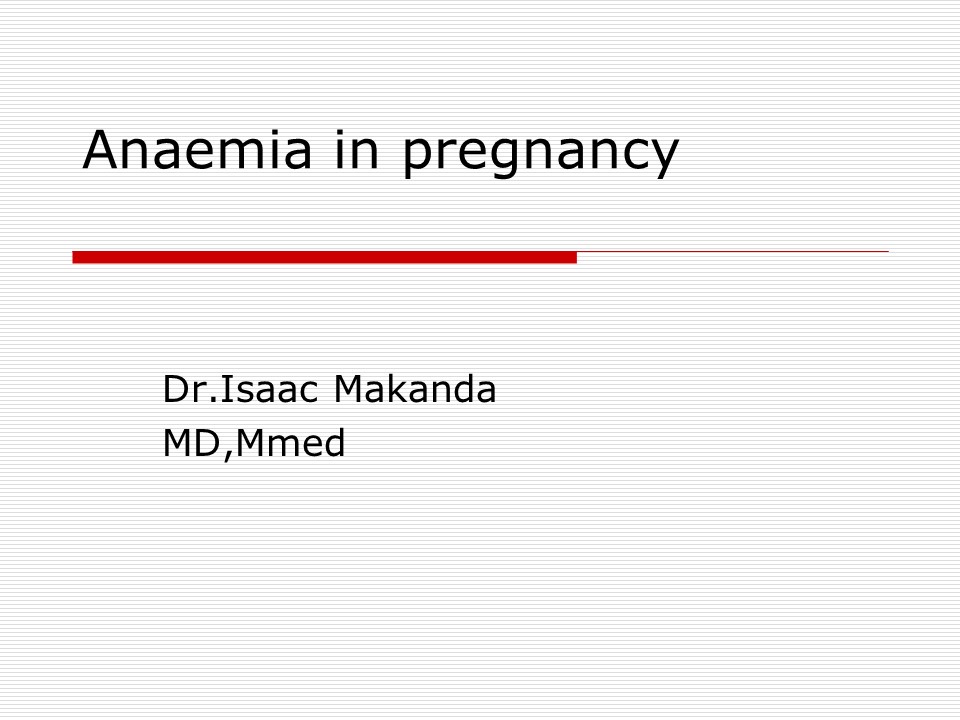 Anaemia in pregnancy

Dr.Isaac Makanda
MD,Mmed